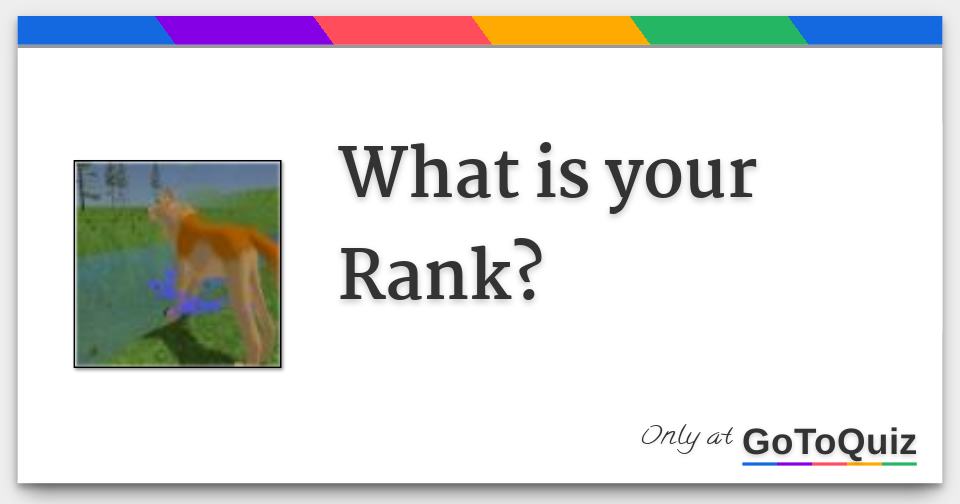 What is your Rank?

Only at GoToQuiz